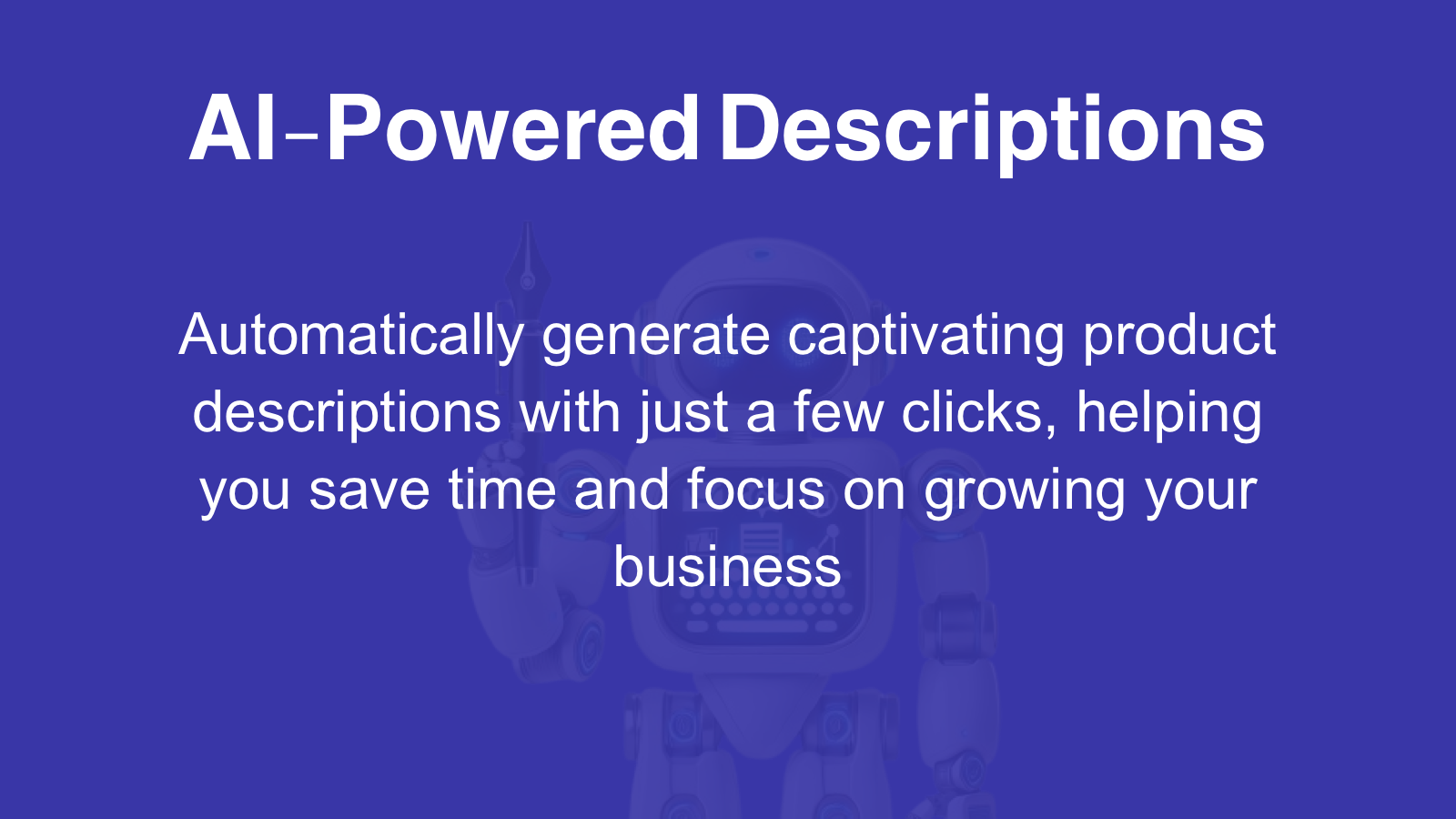 AI-Powered Descriptions

Automatically generate captivating product descriptions with just a few clicks, helping you save time and focus on growing your business